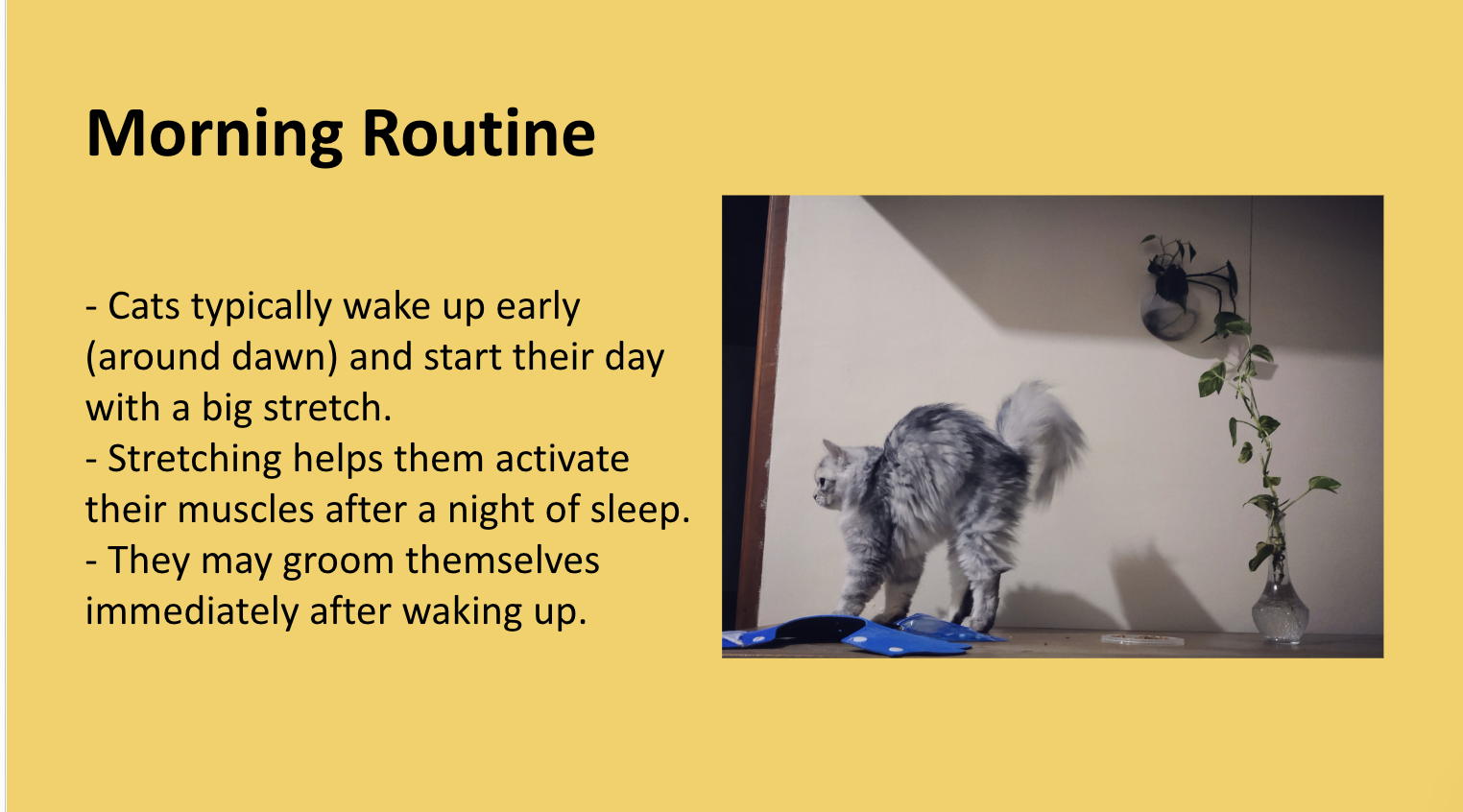 Morning Routine

- Cats typically wake up early (around dawn) and start their day with a big stretch.
- Stretching helps them activate their muscles after a night of sleep.
- They may groom themselves immediately after waking up.